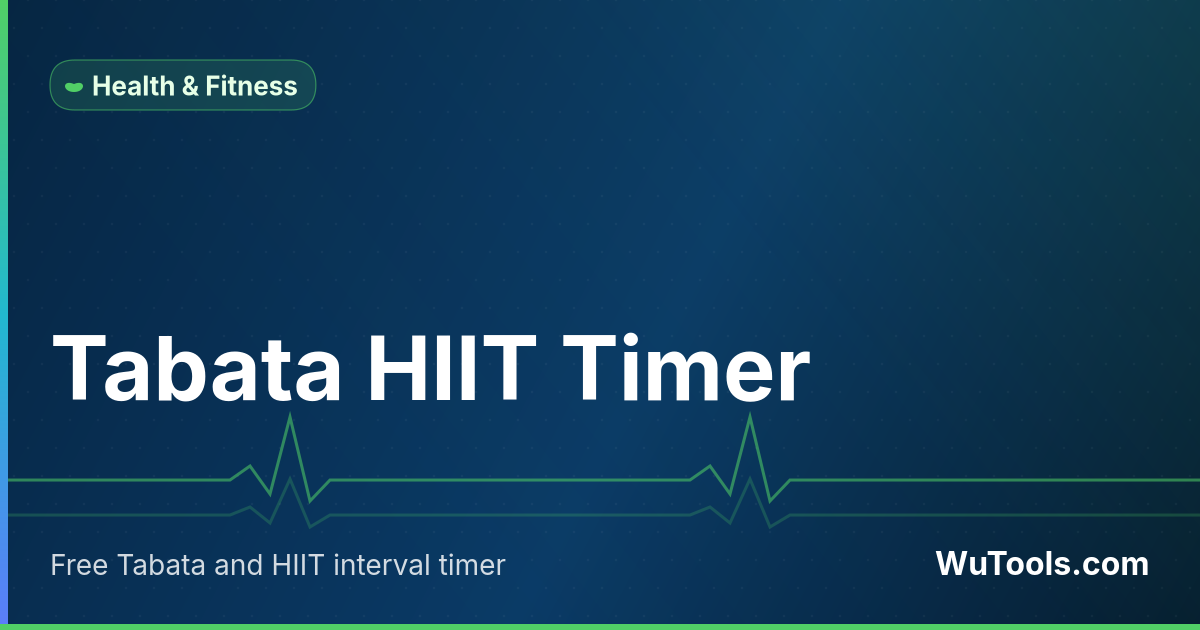 Health & Fitness

Tabata HIIT Timer

Free Tabata and HIIT interval timer

WuTools.com